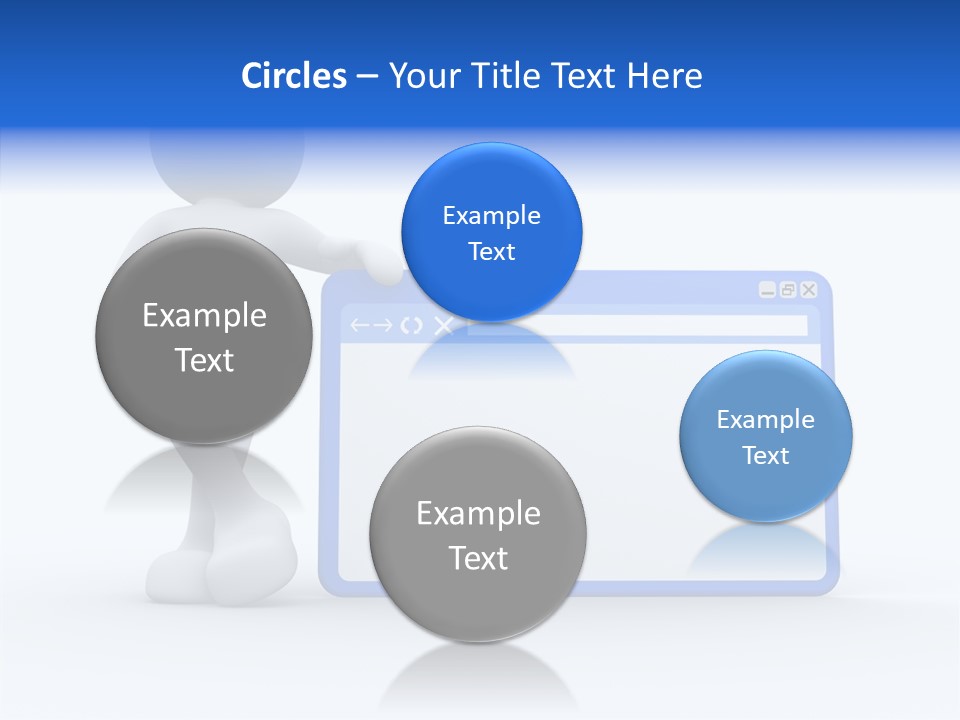 Circles – Your Title Text Here

Example Text

Example Text

Example Text

Example Text